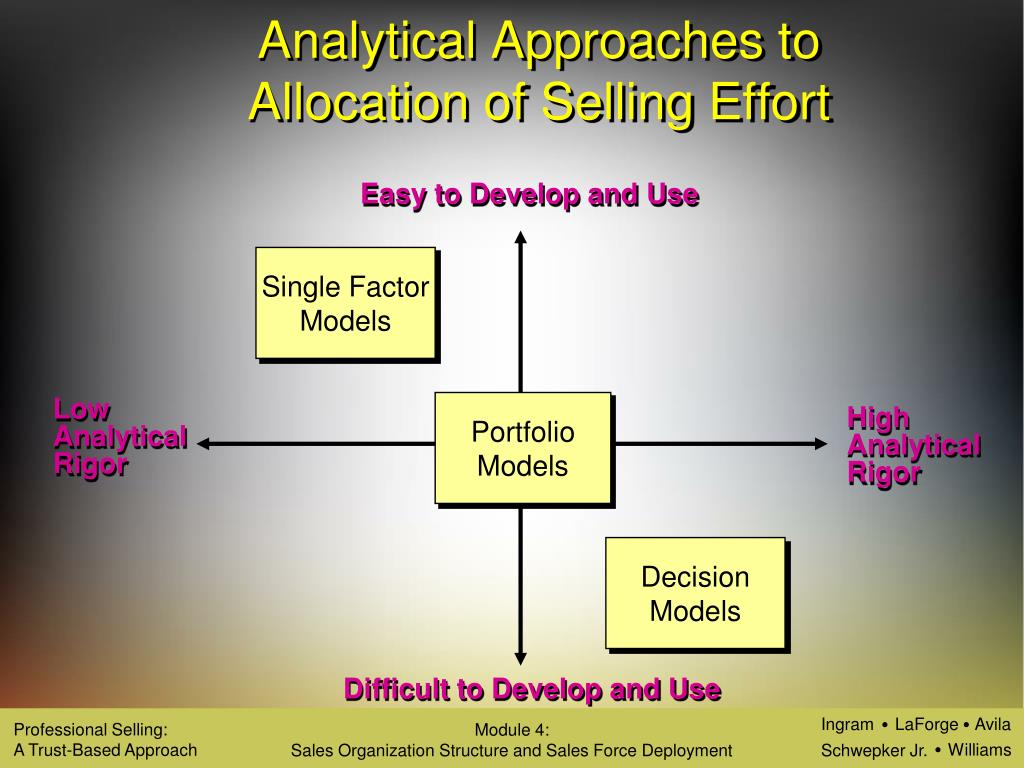 Analytical Approaches to Allocation of Selling Effort

Easy to Develop and Use

Single Factor Models

Low Analytical Rigor

Portfolio Models

High Analytical Rigor

Decision Models

Difficult to Develop and Use

Professional Selling: A Trust-Based Approach

Module 4: Sales Organization Structure and Sales Force Deployment

Ingram • LaForge • Avila Schwepker Jr. • Williams